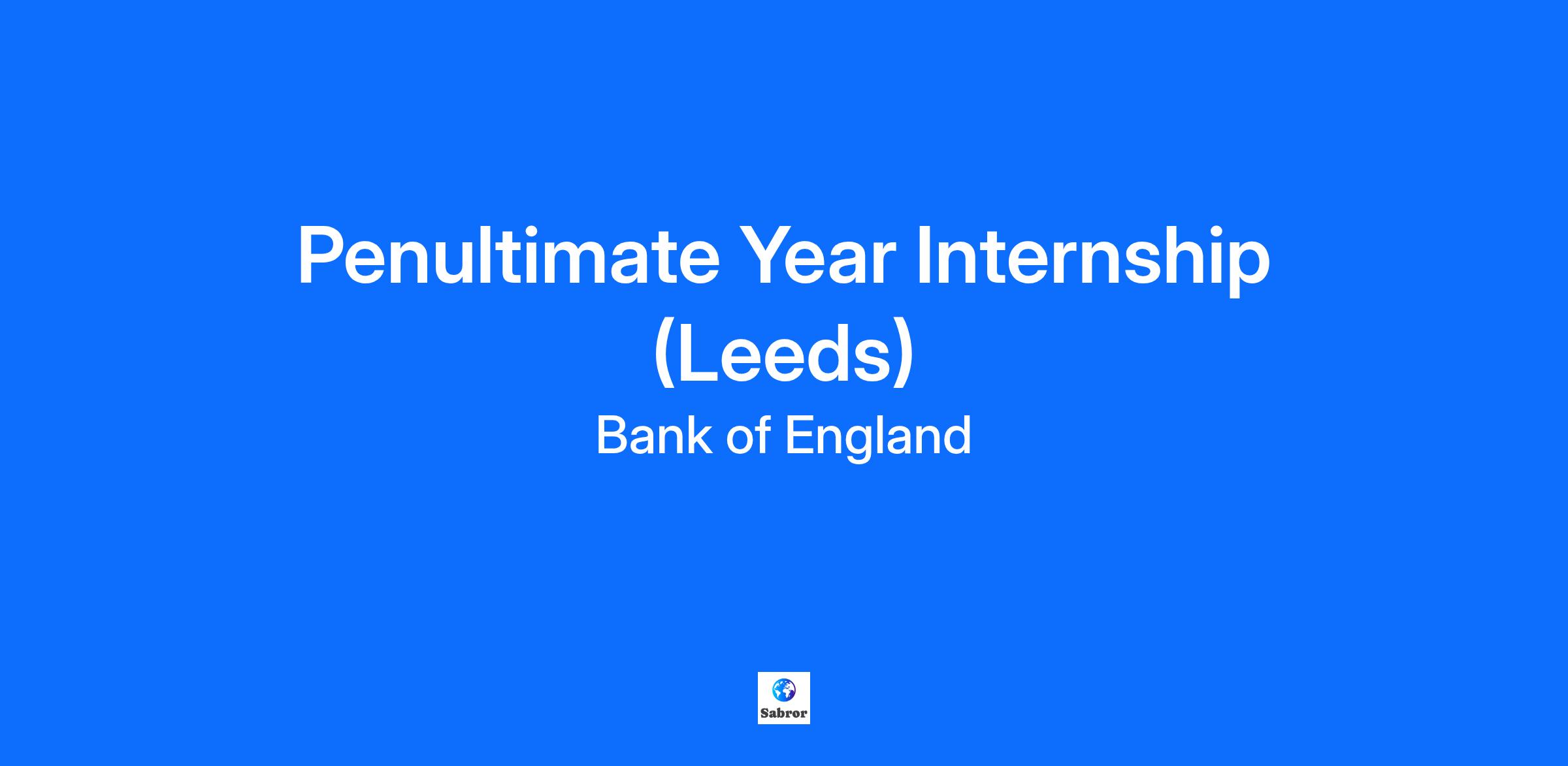 Penultimate Year Internship (Leeds)

Bank of England

Sabror